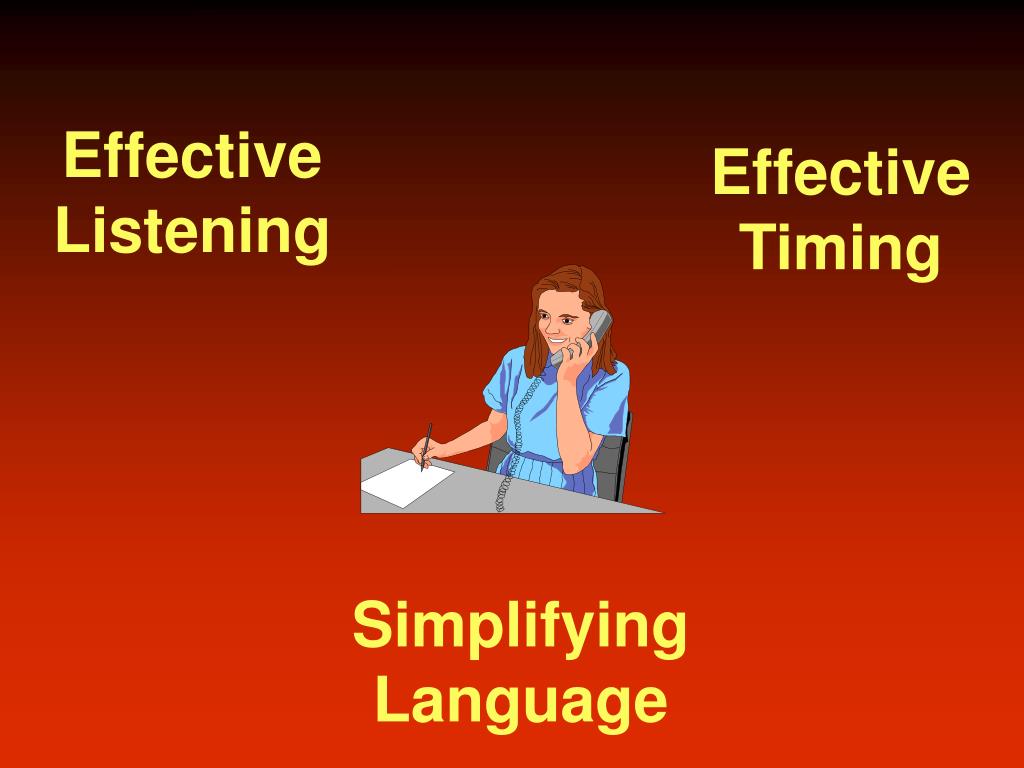 Effective Listening

Effective Timing

Simplifying Language